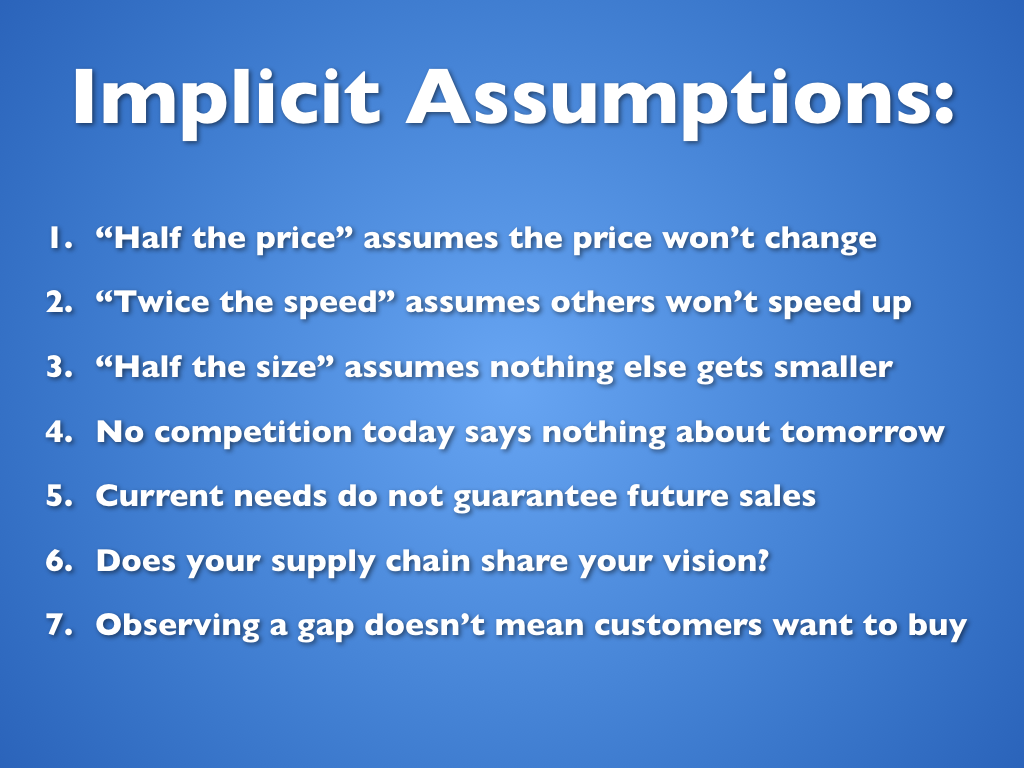 Implicit Assumptions:

1. “Half the price” assumes the price won’t change
2. “Twice the speed” assumes others won’t speed up
3. “Half the size” assumes nothing else gets smaller
4. No competition today says nothing about tomorrow
5. Current needs do not guarantee future sales
6. Does your supply chain share your vision?
7. Observing a gap doesn’t mean customers want to buy